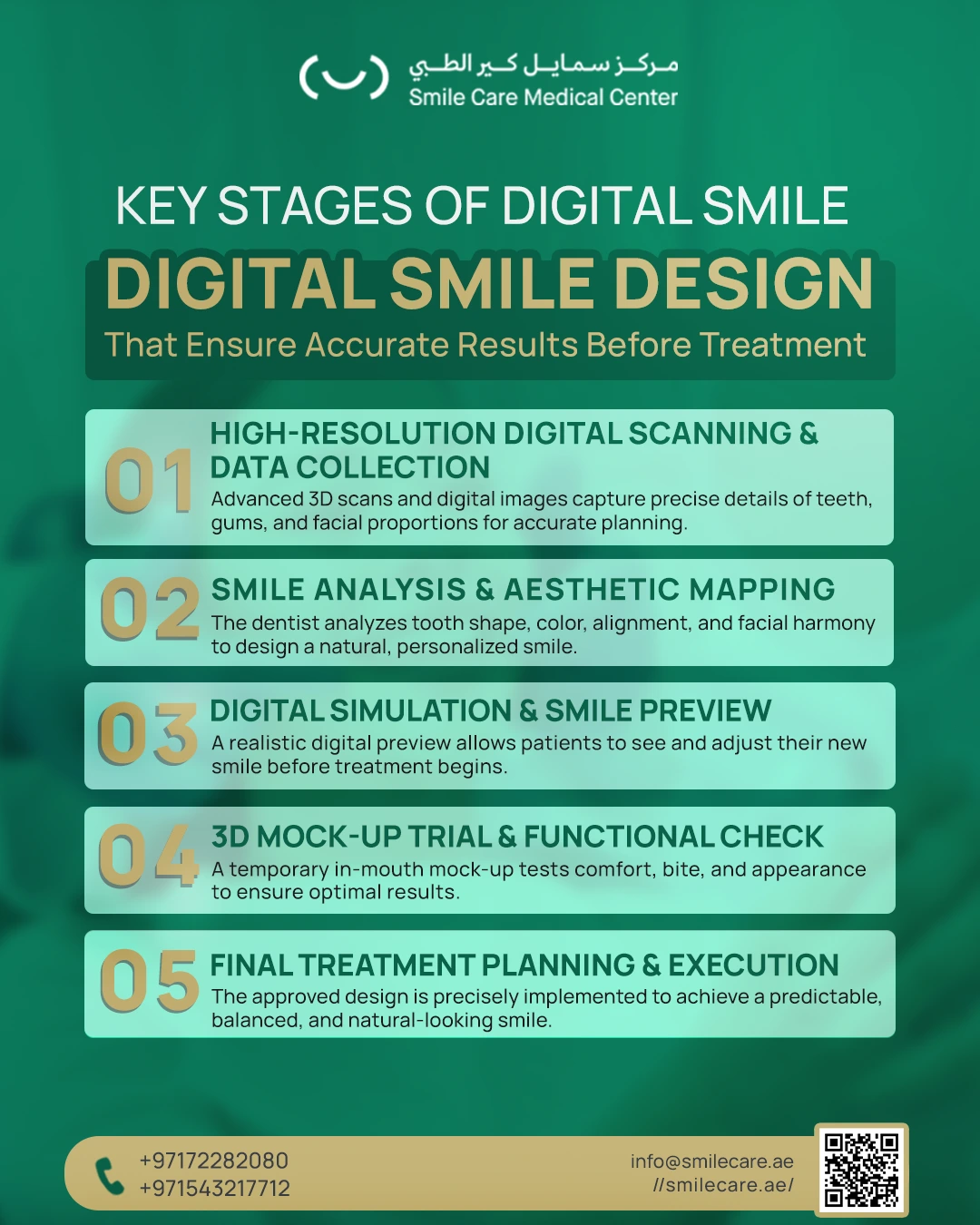 مركز سمايل كير الطبي
Smile Care Medical Center

KEY STAGES OF DIGITAL SMILE

DIGITAL SMILE DESIGN

That Ensure Accurate Results Before Treatment

01

HIGH-RESOLUTION DIGITAL SCANNING & DATA COLLECTION

Advanced 3D scans and digital images capture precise details of teeth, gums, and facial proportions for accurate planning.

02

SMILE ANALYSIS & AESTHETIC MAPPING

The dentist analyzes tooth shape, color, alignment, and facial harmony to design a natural, personalized smile.

03

DIGITAL SIMULATION & SMILE PREVIEW

A realistic digital preview allows patients to see and adjust their new smile before treatment begins.

04

3D MOCK-UP TRIAL & FUNCTIONAL CHECK

A temporary in-mouth mock-up tests comfort, bite, and appearance to ensure optimal results.

05

FINAL TREATMENT PLANNING & EXECUTION

The approved design is precisely implemented to achieve a predictable, balanced, and natural-looking smile.

+97172282080
+971543217712

info@smilecare.ae
//smilecare.ae/